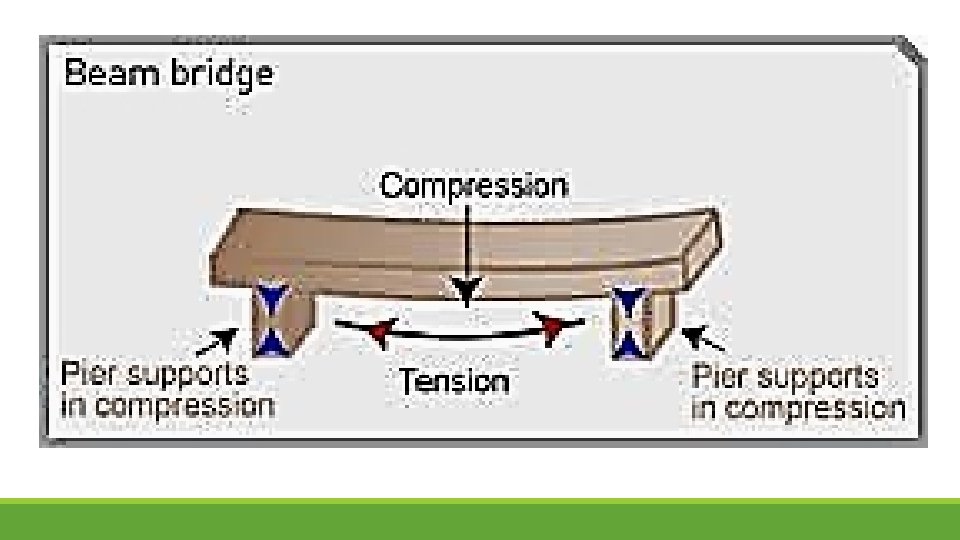 Beam bridge

Compression

Pier supports in compression

Tension

Pier supports in compression